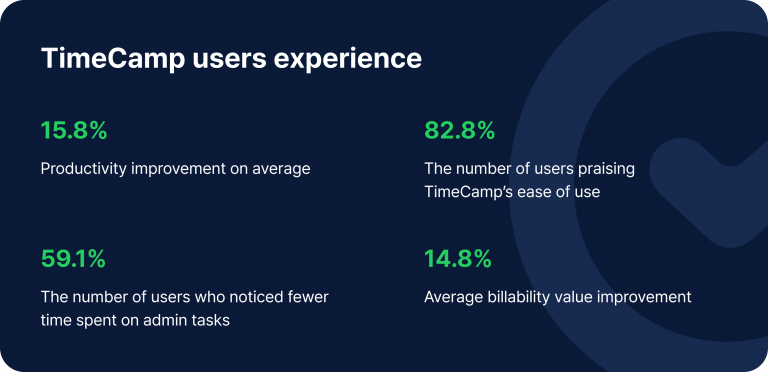 TimeCamp users experience

15.8%

Productivity improvement on average

82.8%

The number of users praising TimeCamp's ease of use

59.1%

The number of users who noticed fewer time spent on admin tasks

14.8%

Average billability value improvement